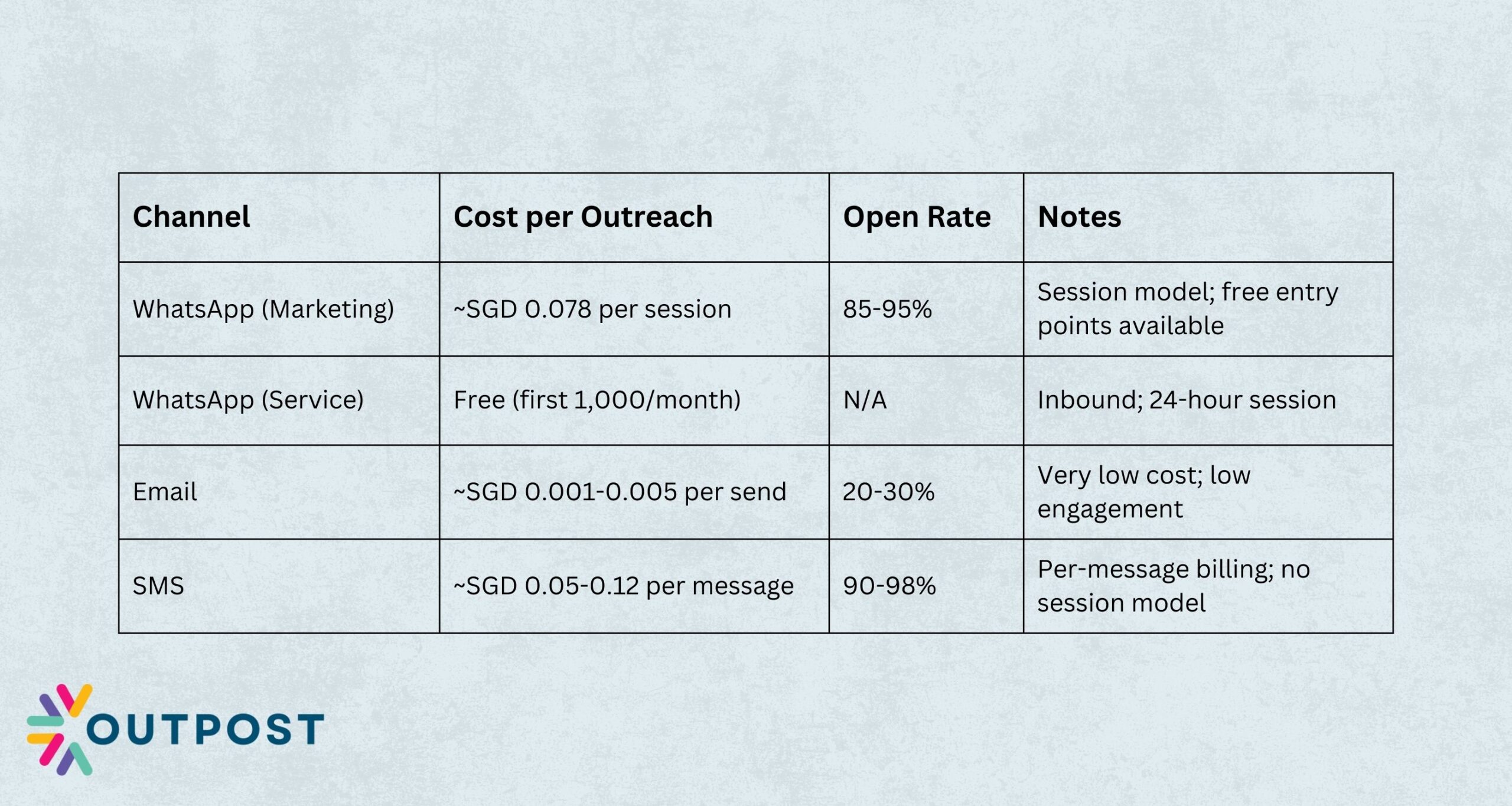 | Channel | Cost per Outreach | Open Rate | Notes |
|---|---|---|---|
| WhatsApp (Marketing) | ~SGD 0.078 per session | 85-95% | Session model; free entry points available |
| WhatsApp (Service) | Free (first 1,000/month) | N/A | Inbound; 24-hour session |
| Email | ~SGD 0.001-0.005 per send | 20-30% | Very low cost; low engagement |
| SMS | ~SGD 0.05-0.12 per message | 90-98% | Per-message billing; no session model |

OUTPOST